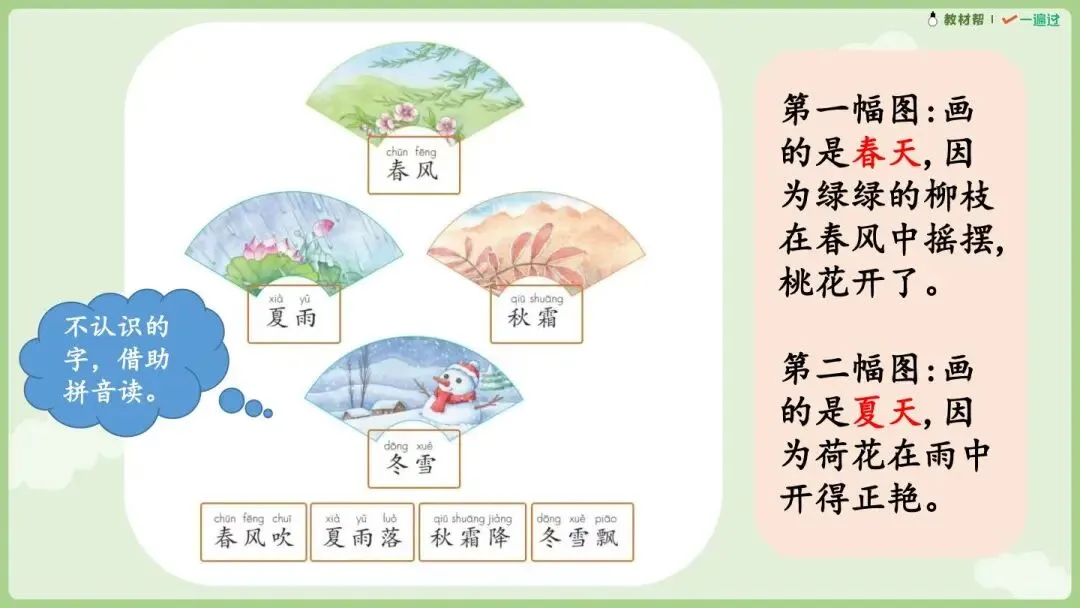 教材帮 | 一遍过

chūn fēng
春风

xià yǔ
夏雨

qiū shuāng
秋霜

dōng xuě
冬雪

不认识的字，借助拼音读。

chūn fēng chuī
春风吹

xià yǔ luò
夏雨落

qiū shuāng jiàng
秋霜降

dōng xuě piāo
冬雪飘

第一幅图：画的是春天，因为绿绿的柳枝在春风中摇摆，桃花开了。

第二幅图：画的是夏天，因为荷花在雨中开得正艳。